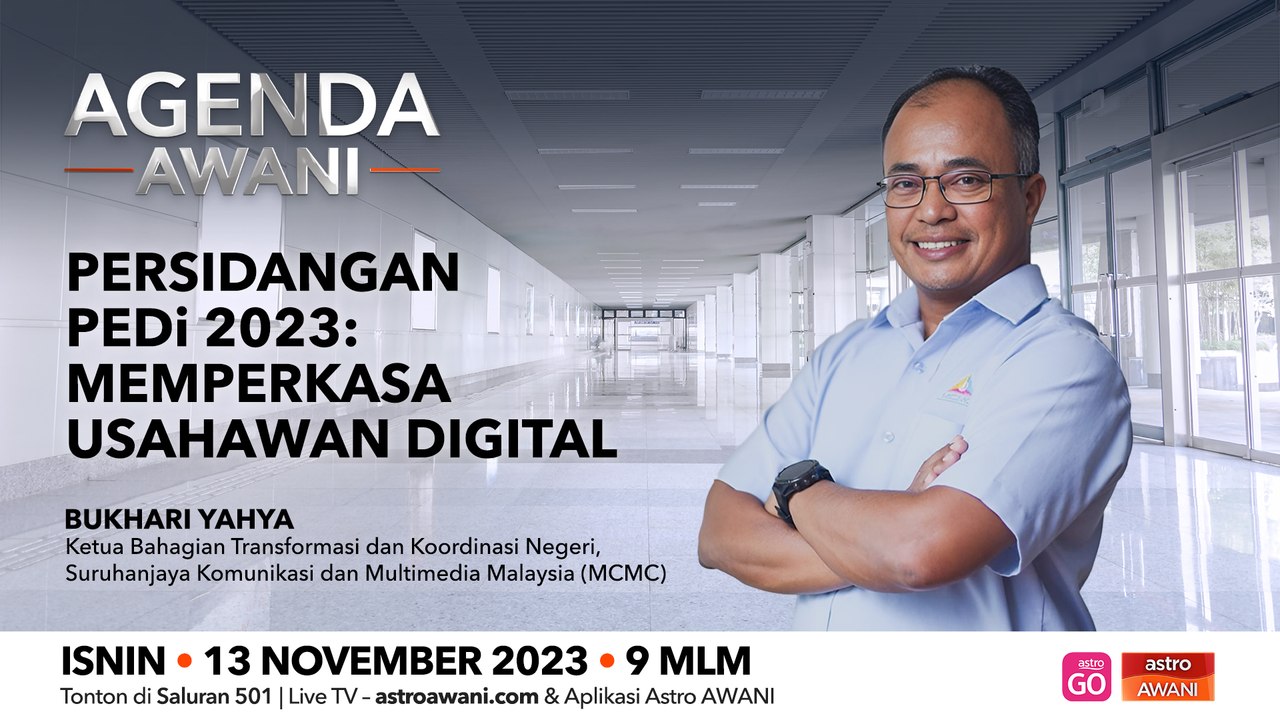 AGENDA
AWANI

PERSIDANGAN PEDi 2023: MEMPERKASA USAHAWAN DIGITAL

BUKHARI YAHYA
Ketua Bahagian Transformasi dan Koordinasi Negeri, Suruhanjaya Komunikasi dan Multimedia Malaysia (MCMC)

ISNIN • 13 NOVEMBER 2023 • 9 MLM
Tonton di Saluran 501 | Live TV – astroawani.com & Aplikasi Astro AWANI

astro GO

astro AWANI